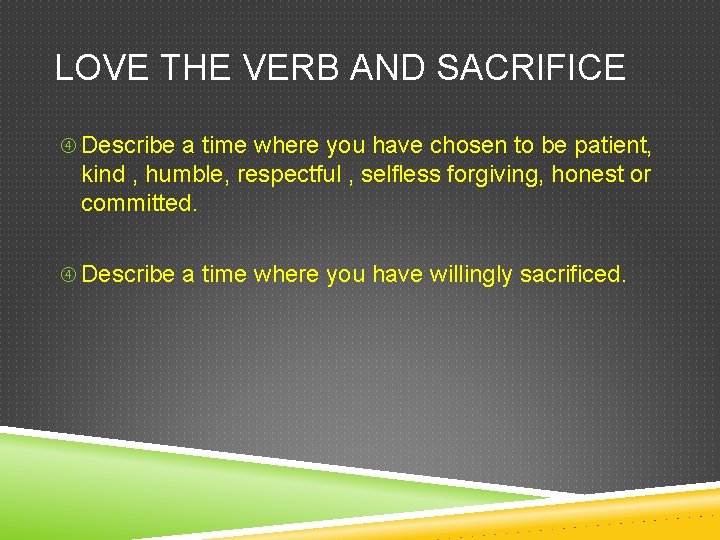 LOVE THE VERB AND SACRIFICE

④ Describe a time where you have chosen to be patient, kind , humble, respectful , selfless forgiving, honest or committed.

④ Describe a time where you have willingly sacrificed.